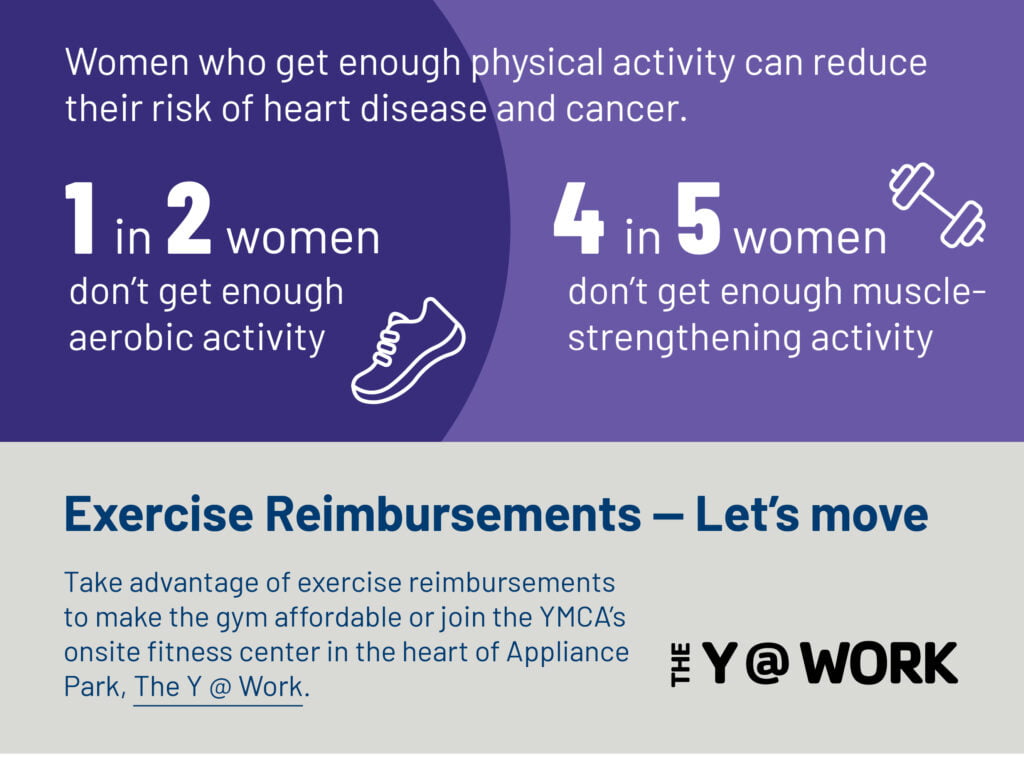 Women who get enough physical activity can reduce their risk of heart disease and cancer.

1 in 2 women
don't get enough aerobic activity

4 in 5 women
don't get enough muscle-strengthening activity

Exercise Reimbursements — Let's move

Take advantage of exercise reimbursements to make the gym affordable or join the YMCA's onsite fitness center in the heart of Appliance Park, The Y @ Work.

THE Y @ WORK